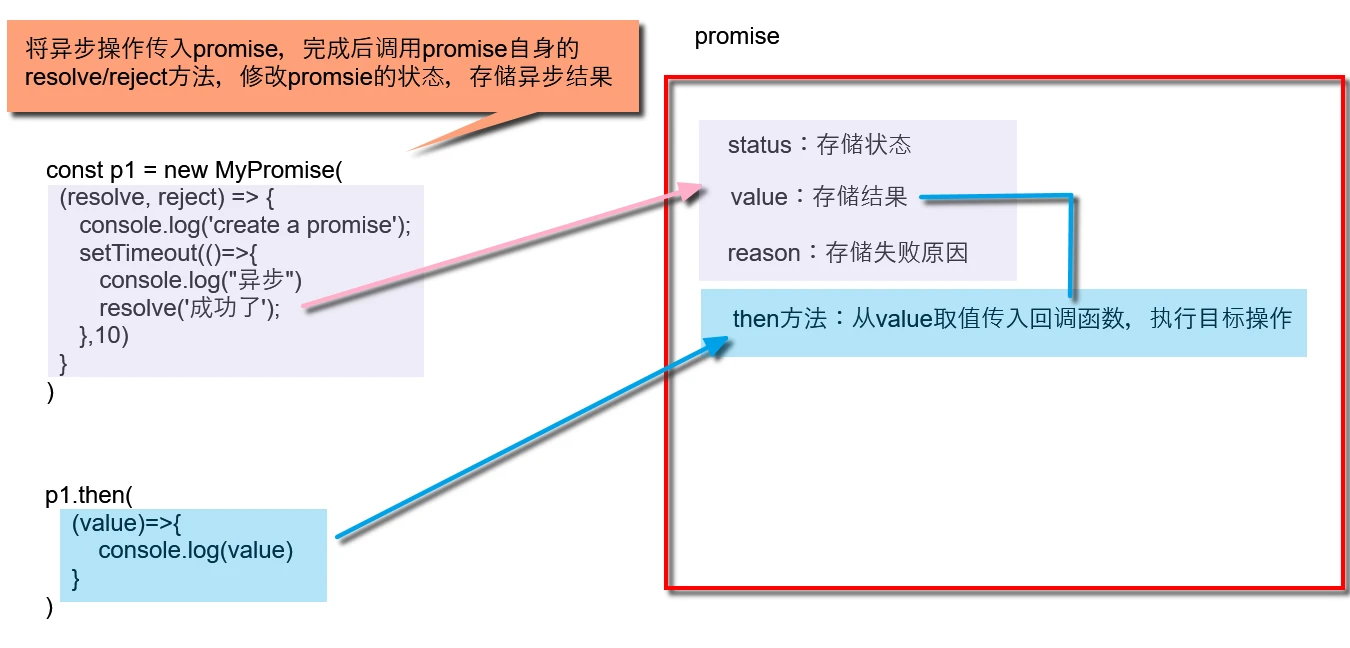 将异步操作传入promise，完成后调用promise自身的resolve/reject方法，修改promsie的状态，存储异步结果

const p1 = new MyPromise(
 (resolve, reject) => {
   console.log('create a promise');
   setTimeout(()=>{
     console.log("异步")
     resolve('成功了');
   },10)
 }
)

p1.then(
  (value)=>{
    console.log(value)
  }
)

promise

status：存储状态

value：存储结果

reason：存储失败原因

then方法：从value取值传入回调函数，执行目标操作